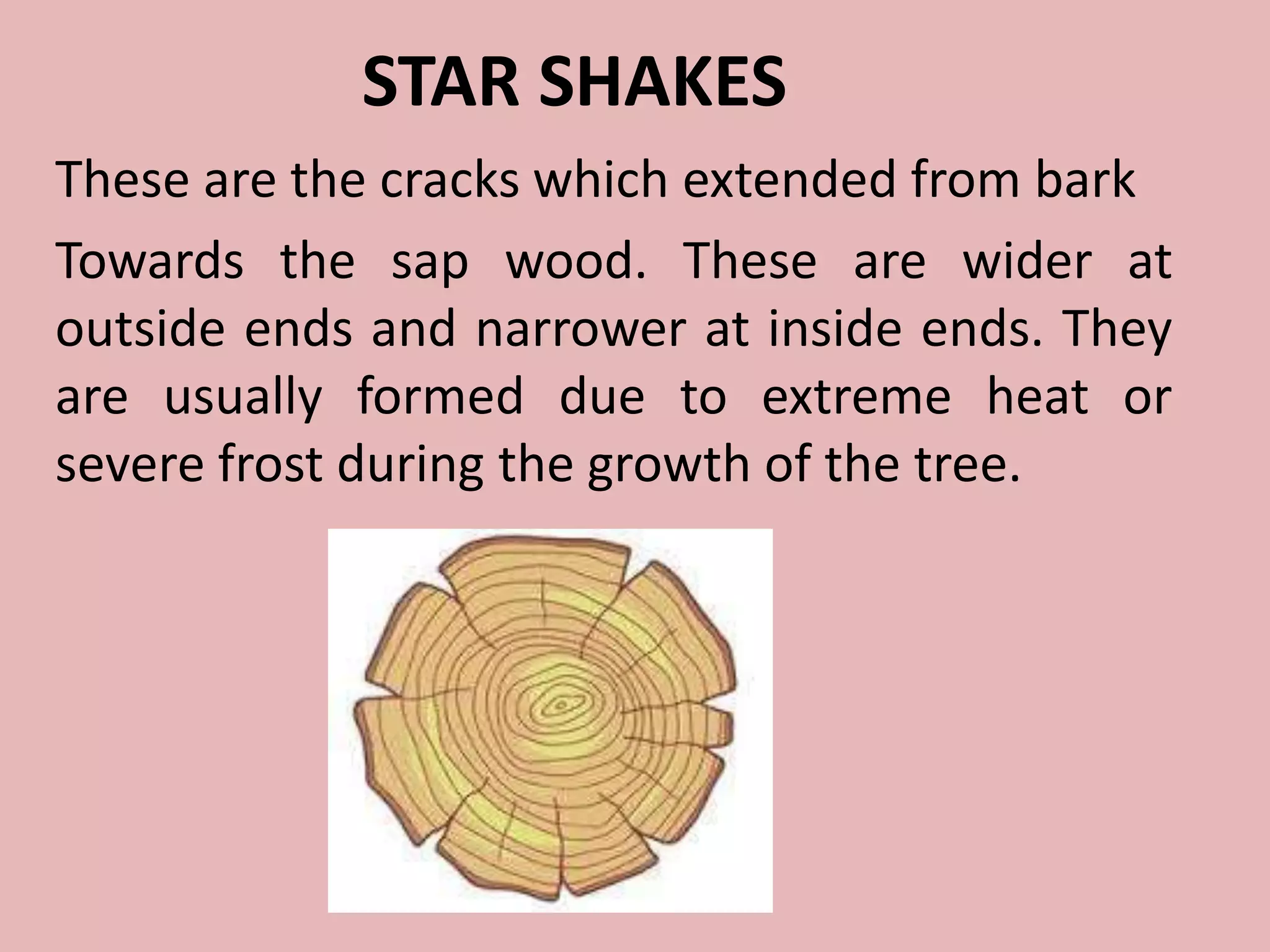 STAR SHAKES

These are the cracks which extended from bark

Towards the sap wood. These are wider at outside ends and narrower at inside ends. They are usually formed due to extreme heat or severe frost during the growth of the tree.